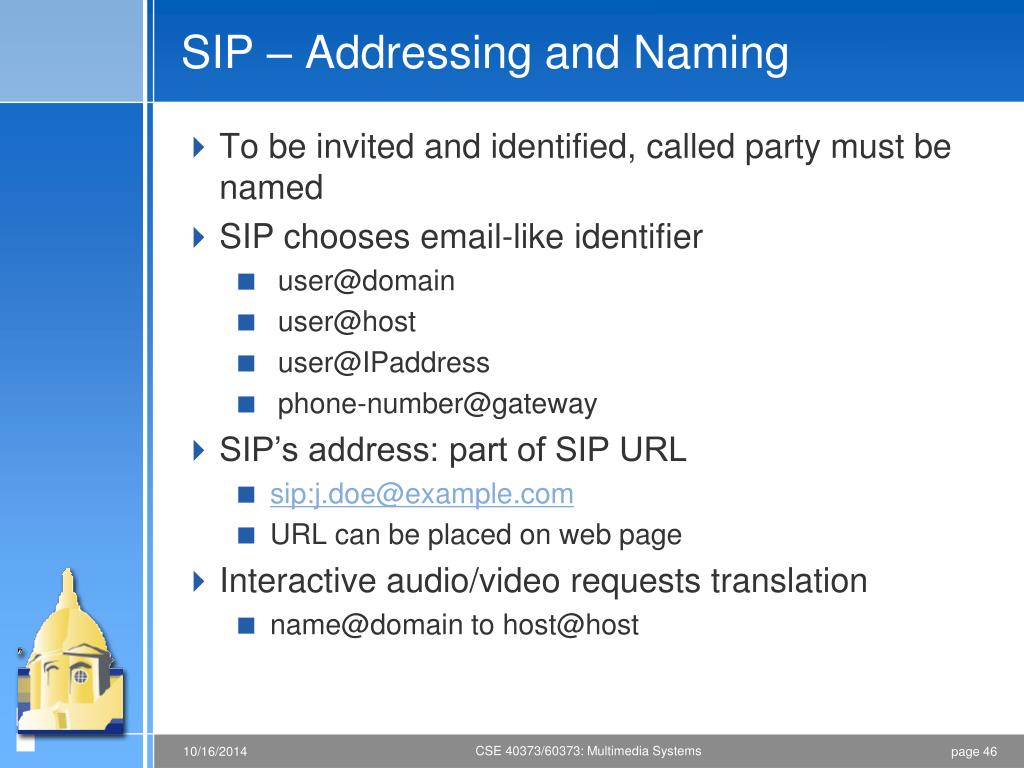 SIP – Addressing and Naming

To be invited and identified, called party must be named

SIP chooses email-like identifier

user@domain

user@host

user@IPaddress

phone-number@gateway

SIP's address: part of SIP URL

sip:j.doe@example.com

URL can be placed on web page

Interactive audio/video requests translation

name@domain to host@host

10/16/2014

CSE 40373/60373: Multimedia Systems

page 46